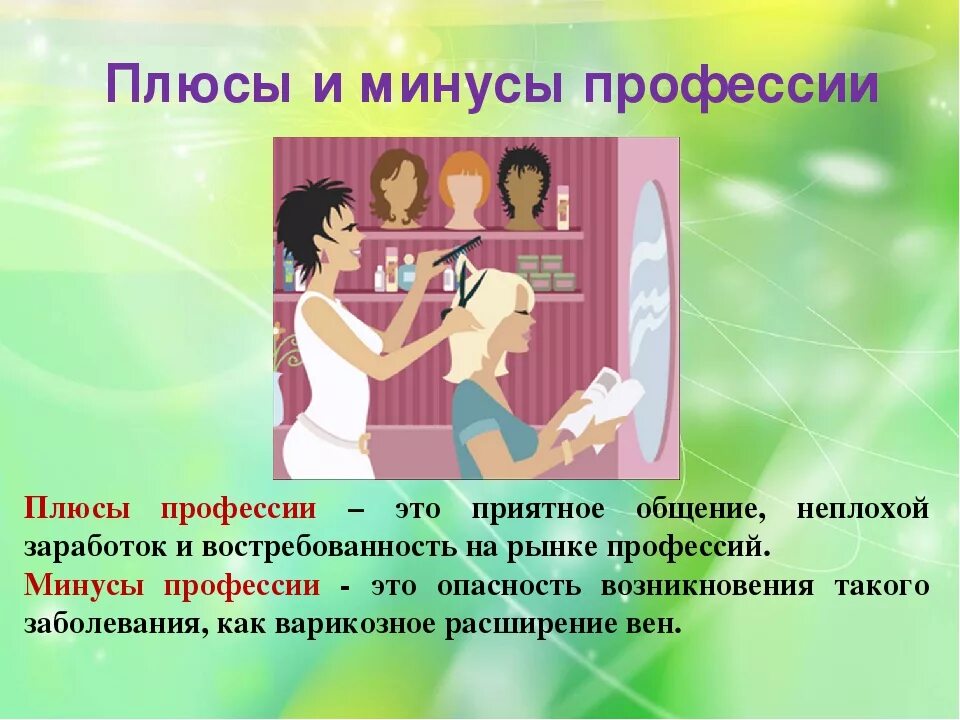 Плюсы и минусы профессии

Плюсы профессии – это приятное общение, неплохой заработок и востребованность на рынке профессий.

Минусы профессии - это опасность возникновения такого заболевания, как варикозное расширение вен.